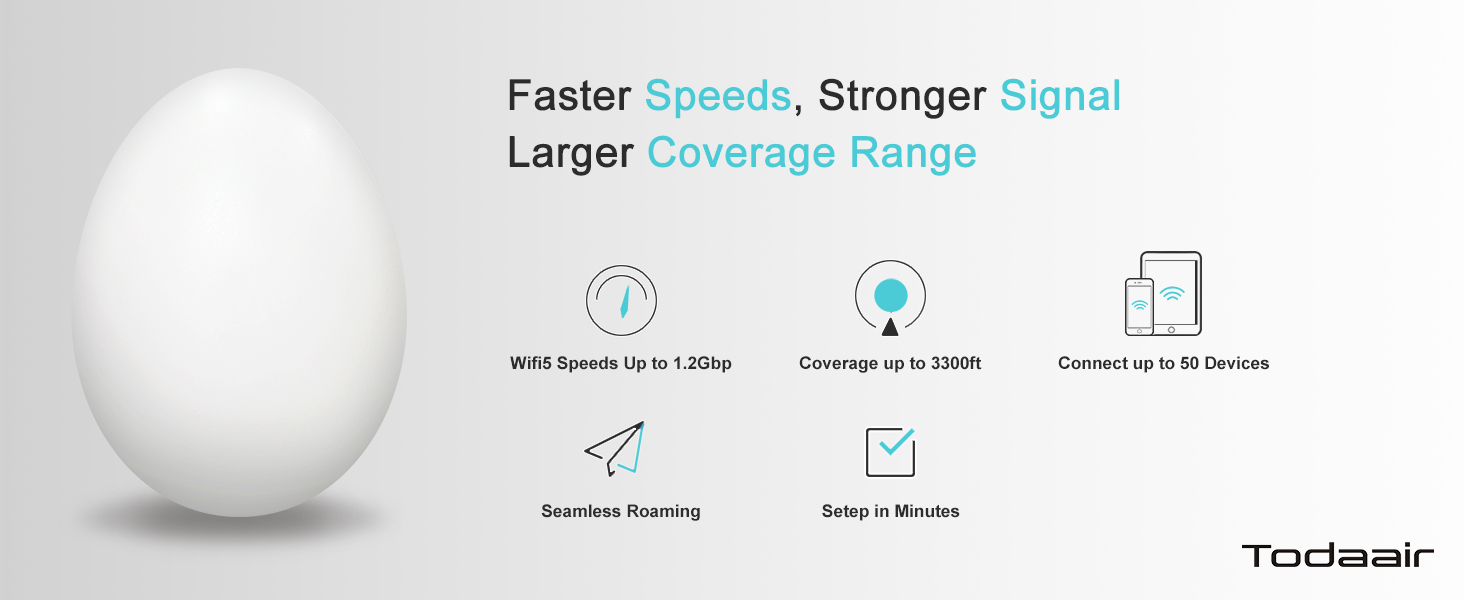 Faster Speeds, Stronger Signal
Larger Coverage Range

Wifi5 Speeds Up to 1.2Gbp

Coverage up to 3300ft

Connect up to 50 Devices

Seamless Roaming

Setep in Minutes

Todaair